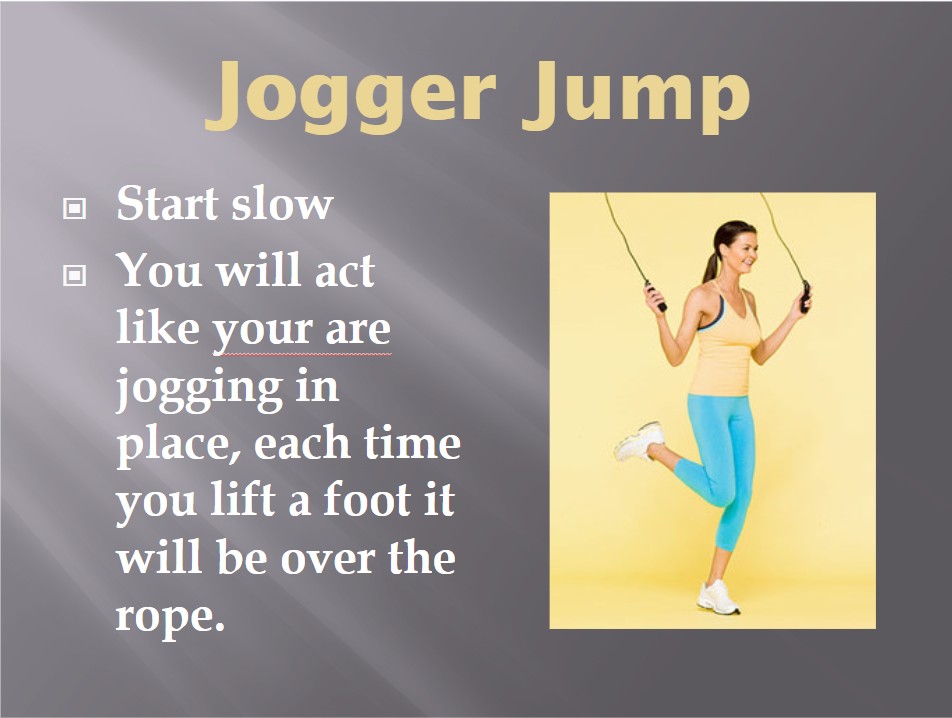 Jogger Jump

▣ Start slow
▣ You will act like your are jogging in place, each time you lift a foot it will be over the rope.